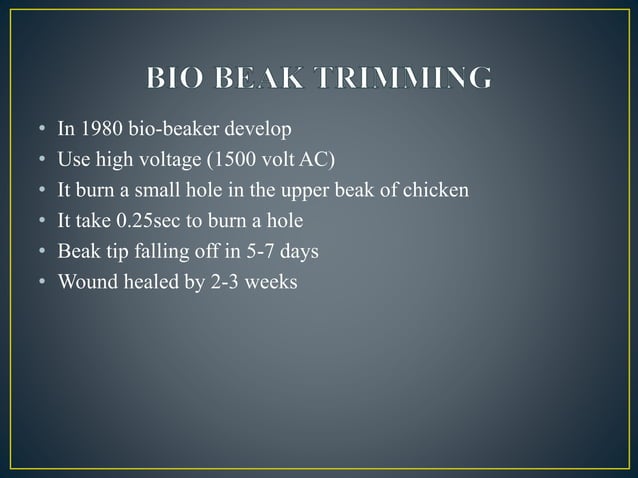 BIO BEAK TRIMMING

• In 1980 bio-beaker develop
• Use high voltage (1500 volt AC)
• It burn a small hole in the upper beak of chicken
• It take 0.25sec to burn a hole
• Beak tip falling off in 5-7 days
• Wound healed by 2-3 weeks